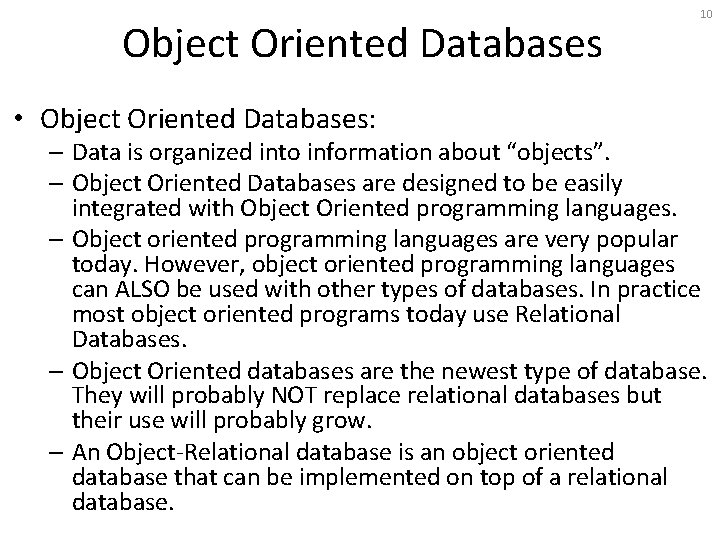 10

Object Oriented Databases

• Object Oriented Databases:
– Data is organized into information about “objects”.
– Object Oriented Databases are designed to be easily integrated with Object Oriented programming languages.
– Object oriented programming languages are very popular today. However, object oriented programming languages can ALSO be used with other types of databases. In practice most object oriented programs today use Relational Databases.
– Object Oriented databases are the newest type of database. They will probably NOT replace relational databases but their use will probably grow.
– An Object-Relational database is an object oriented database that can be implemented on top of a relational database.